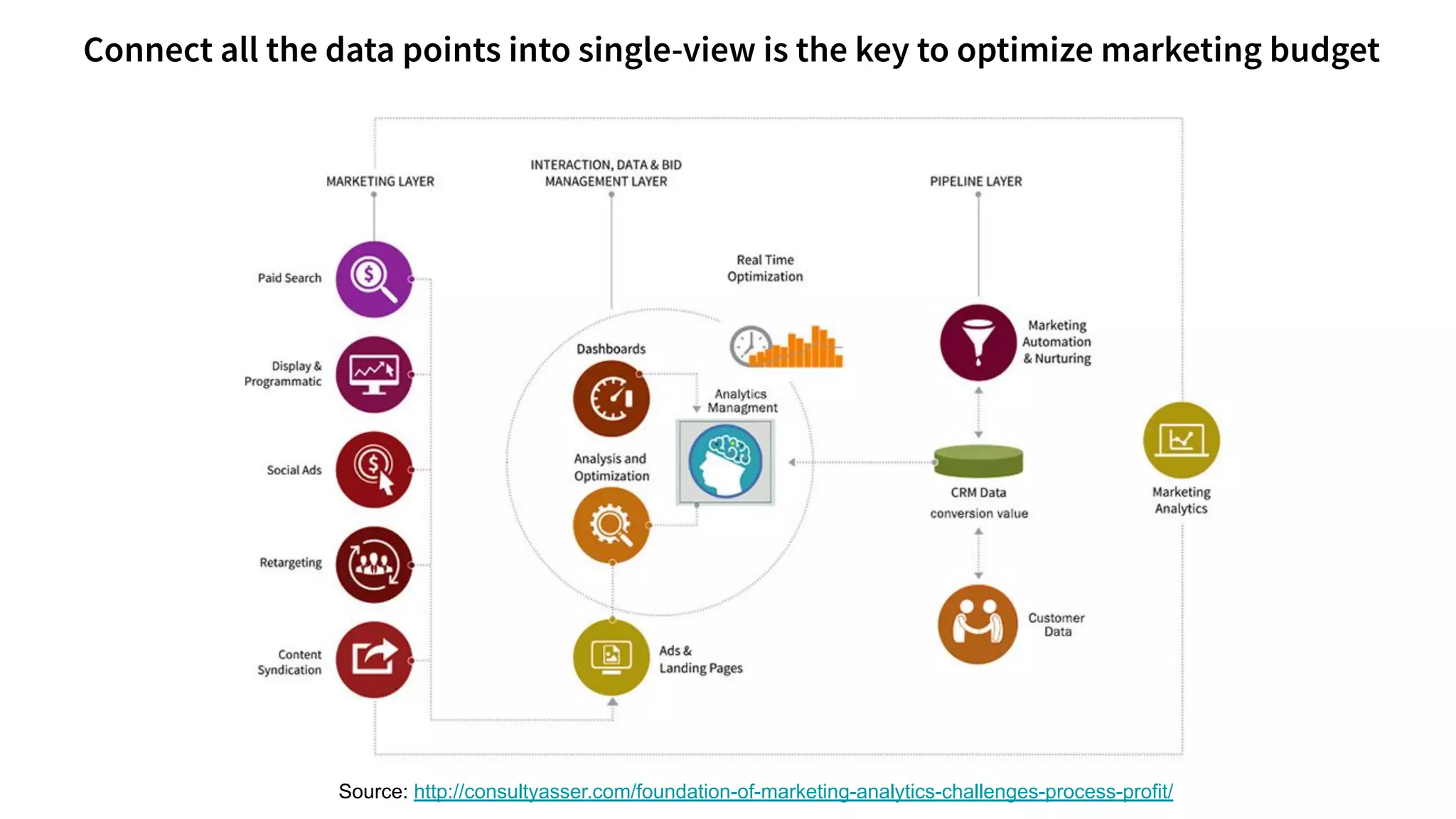 Connect all the data points into single-view is the key to optimize marketing budget

MARKETING LAYER

INTERACTION, DATA & BID MANAGEMENT LAYER

PIPELINE LAYER

Paid Search

Display & Programmatic

Social Ads

Retargeting

Content Syndication

Real Time Optimization

Dashboards

Analytics Managment

Analysis and Optimization

Ads & Landing Pages

Marketing Automation & Nurturing

CRM Data conversion value

Customer Data

Marketing Analytics

Source: http://consultyasser.com/foundation-of-marketing-analytics-challenges-process-profit/